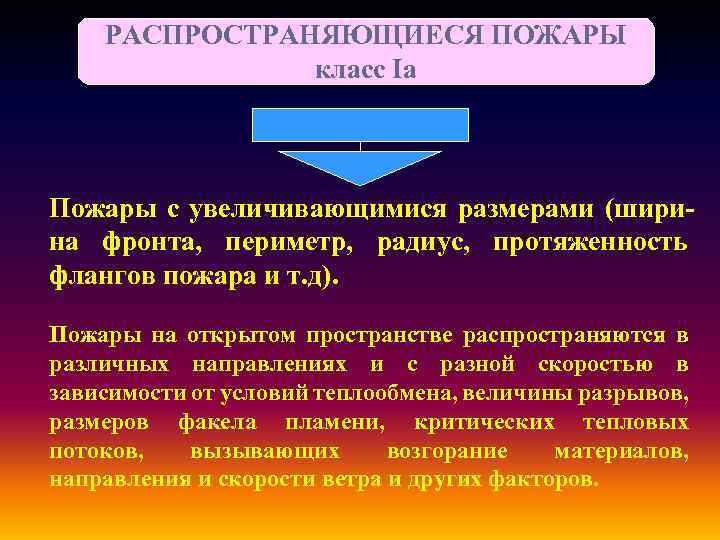 РАСПРОСТРАНЯЮЩИЕСЯ ПОЖАРЫ
класс Iа

Пожары с увеличивающимися размерами (ширина фронта, периметр, радиус, протяженность флангов пожара и т.д).

Пожары на открытом пространстве распространяются в различных направлениях и с разной скоростью в зависимости от условий теплообмена, величины разрывов, размеров факела пламени, критических тепловых потоков, вызывающих возгорание материалов, направления и скорости ветра и других факторов.